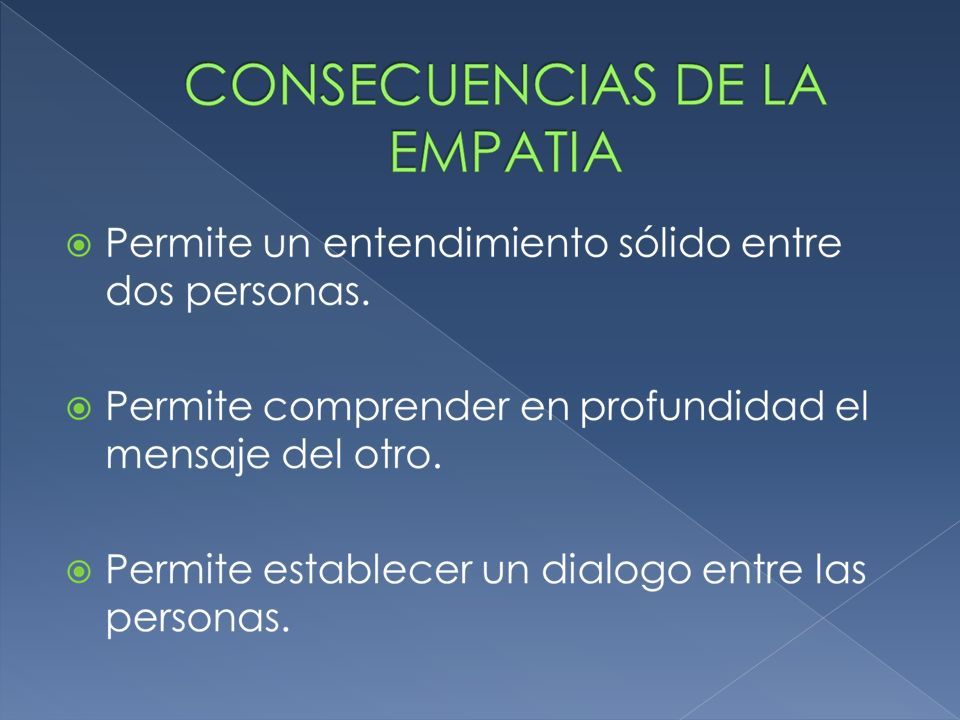 CONSECUENCIAS DE LA EMPATIA

Permite un entendimiento sólido entre dos personas.

Permite comprender en profundidad el mensaje del otro.

Permite establecer un dialogo entre las personas.